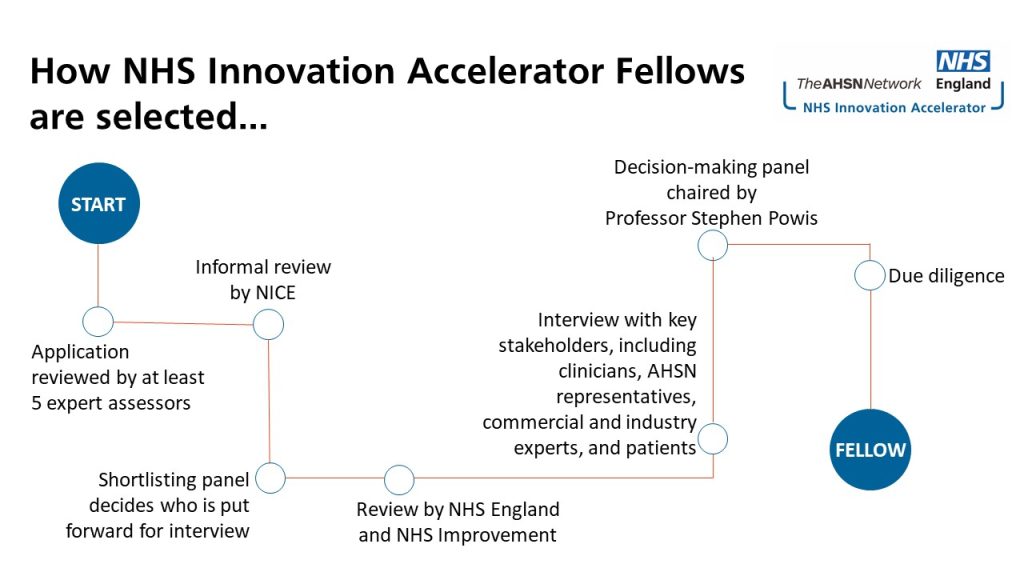 How NHS Innovation Accelerator Fellows are selected...

TheAHSNNetwork NHS England
NHS Innovation Accelerator

START

Application reviewed by at least 5 expert assessors

Informal review by NICE

Shortlisting panel decides who is put forward for interview

Review by NHS England and NHS Improvement

Interview with key stakeholders, including clinicians, AHSN representatives, commercial and industry experts, and patients

Decision-making panel chaired by Professor Stephen Powis

Due diligence

FELLOW